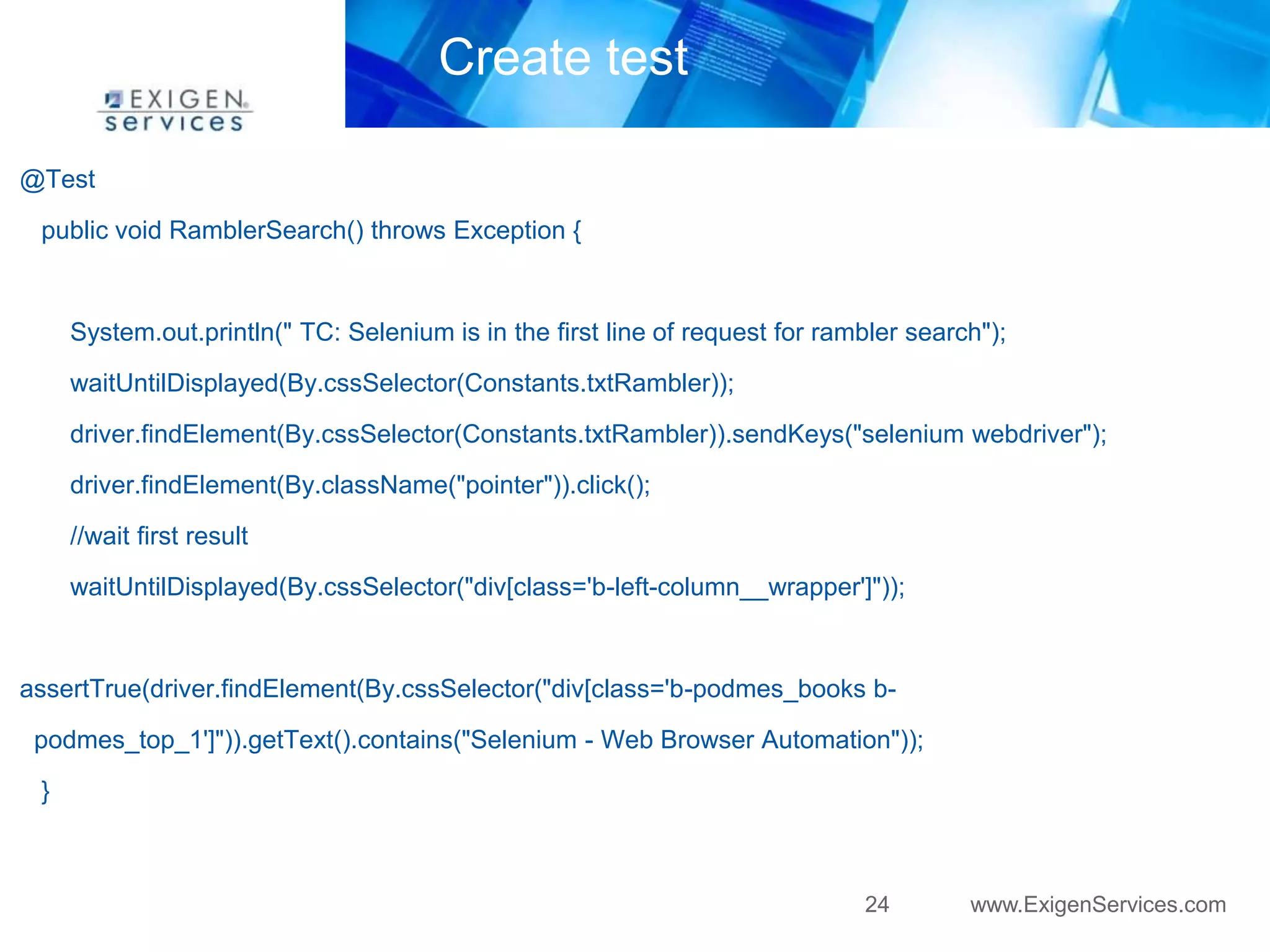 EXIGEN services

Create test

@Test
public void RamblerSearch() throws Exception {

System.out.println(" TC: Selenium is in the first line of request for rambler search");
waitUntilDisplayed(By.cssSelector(Constants.txtRambler));
driver.findElement(By.cssSelector(Constants.txtRambler)).sendKeys("selenium webdriver");
driver.findElement(By.className("pointer")).click();
//wait first result
waitUntilDisplayed(By.cssSelector("div[class='b-left-column__wrapper']"));

assertTrue(driver.findElement(By.cssSelector("div[class='b-podmes_books b-podmes_top_1']")).getText().contains("Selenium - Web Browser Automation"));
}

24 www.ExigenServices.com